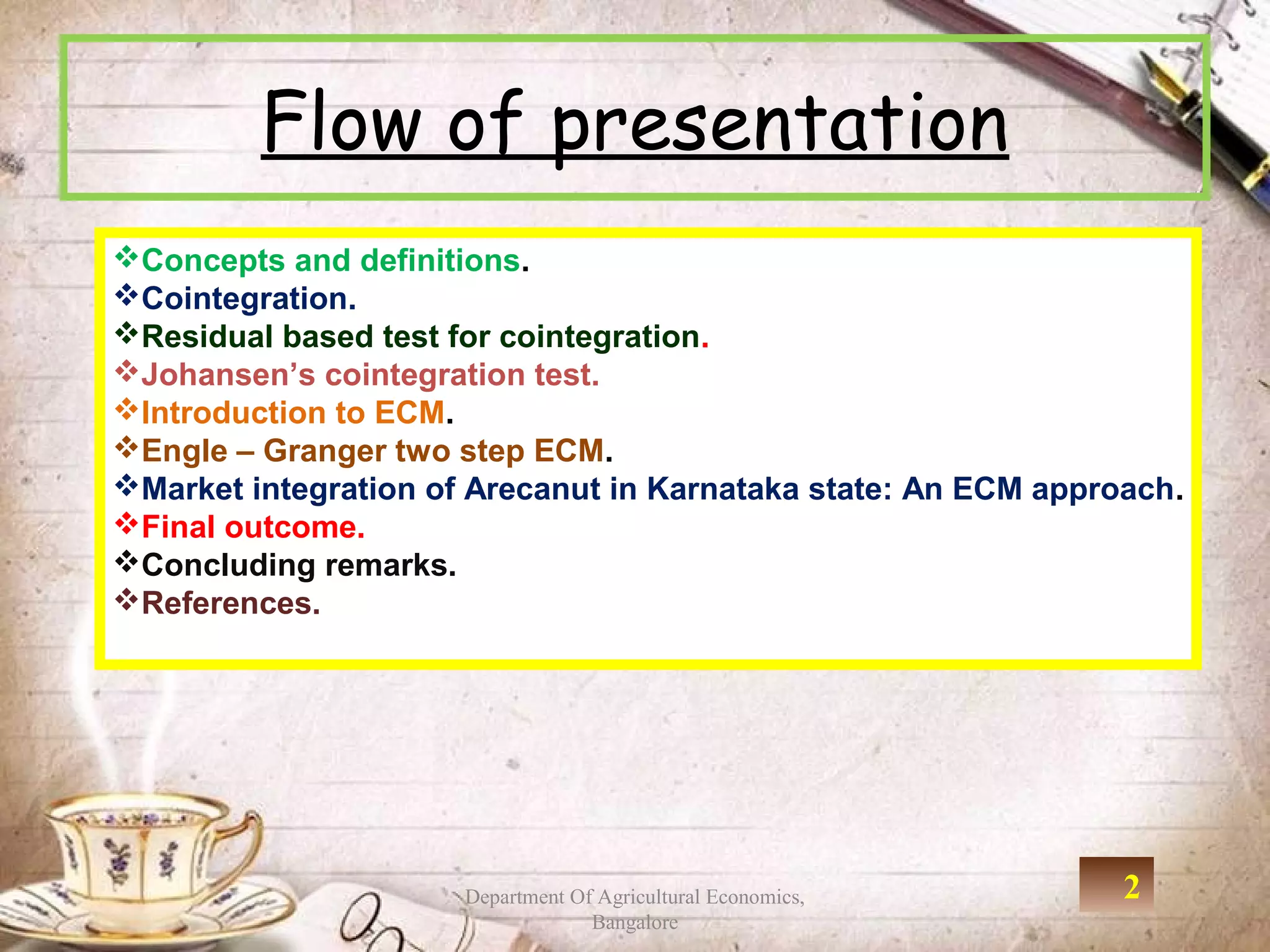 Flow of presentation

❖Concepts and definitions.
❖Cointegration.
❖Residual based test for cointegration.
❖Johansen's cointegration test.
❖Introduction to ECM.
❖Engle – Granger two step ECM.
❖Market integration of Arecanut in Karnataka state: An ECM approach.
❖Final outcome.
❖Concluding remarks.
❖References.

Department Of Agricultural Economics, Bangalore

2